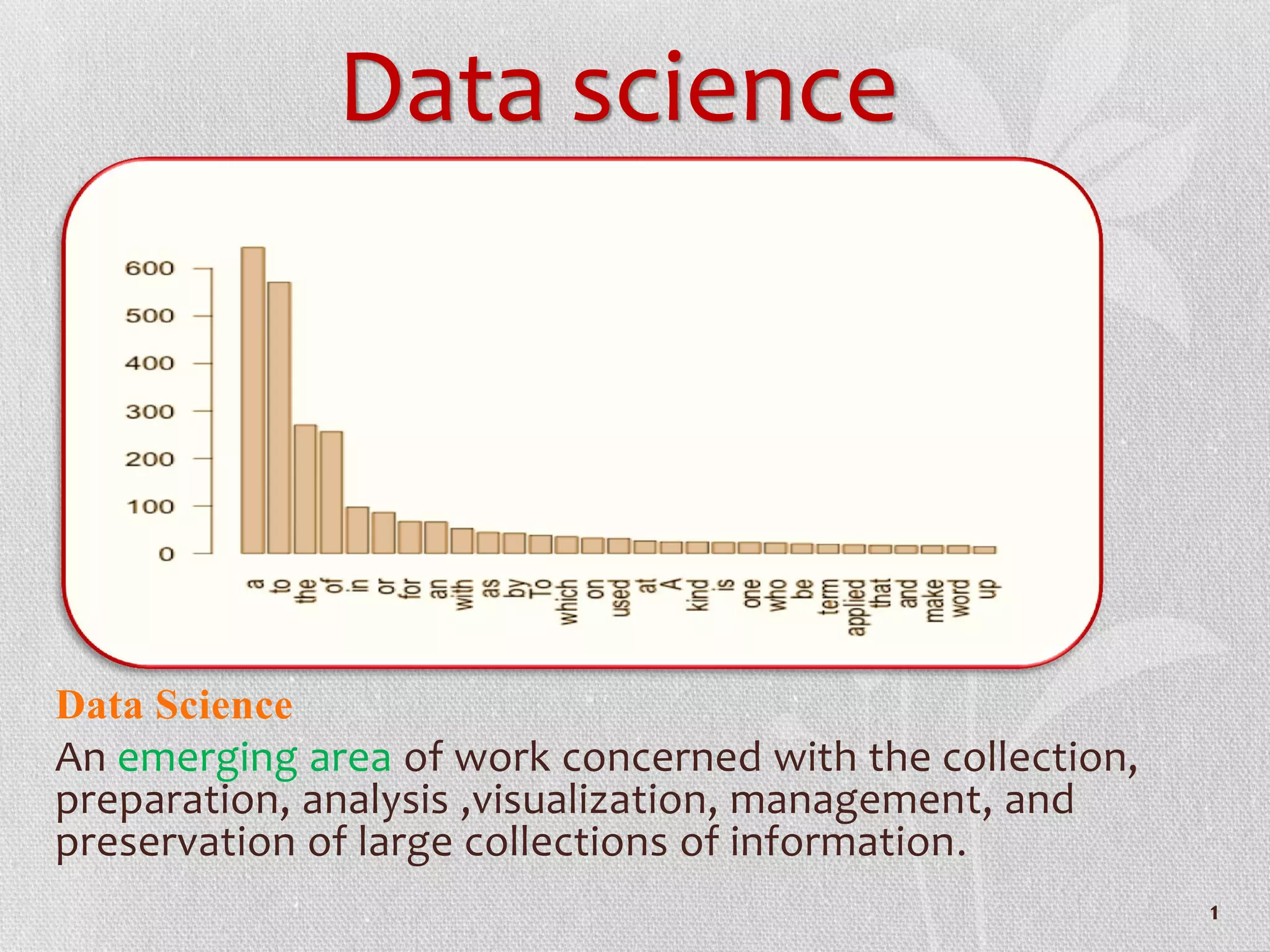 Data science

600
500
400
300
200
100
0

a
to
the
of
in
or
for
an
with
as
by
To
which
on
used
at
A
kind
is
one
who
be
term
applied
that
and
make
word
up

Data Science

An emerging area of work concerned with the collection, preparation, analysis ,visualization, management, and preservation of large collections of information.

1